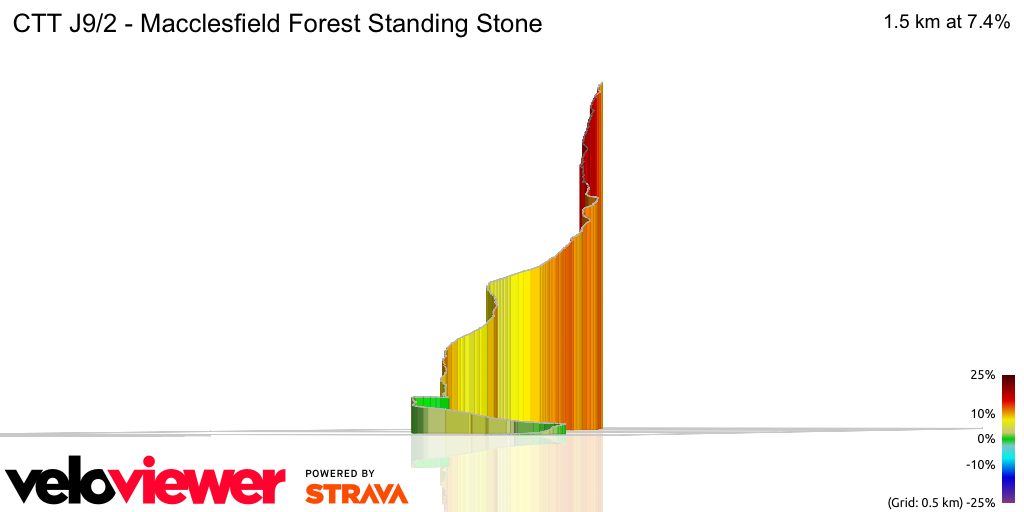 CTT J9/2 - Macclesfield Forest Standing Stone

1.5 km at 7.4%

25%
10%
0%
-10%
(Grid: 0.5 km) -25%

veloviewer

POWERED BY
STRAVA